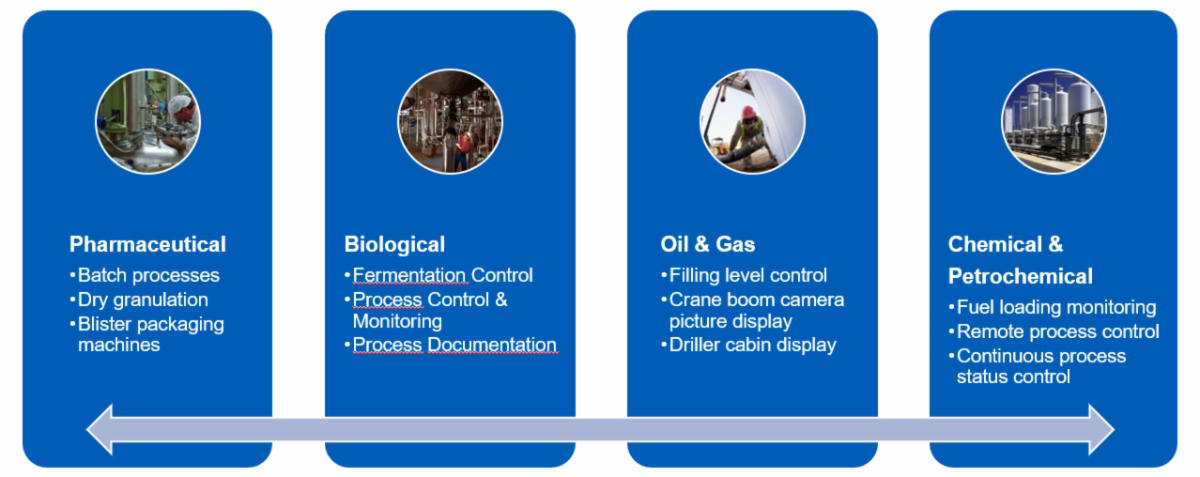 Pharmaceutical
•Batch processes
•Dry granulation
•Blister packaging machines

Biological
•Fermentation Control
•Process Control & Monitoring
•Process Documentation

Oil & Gas
•Filling level control
•Crane boom camera picture display
•Driller cabin display

Chemical & Petrochemical
•Fuel loading monitoring
•Remote process control
•Continuous process status control